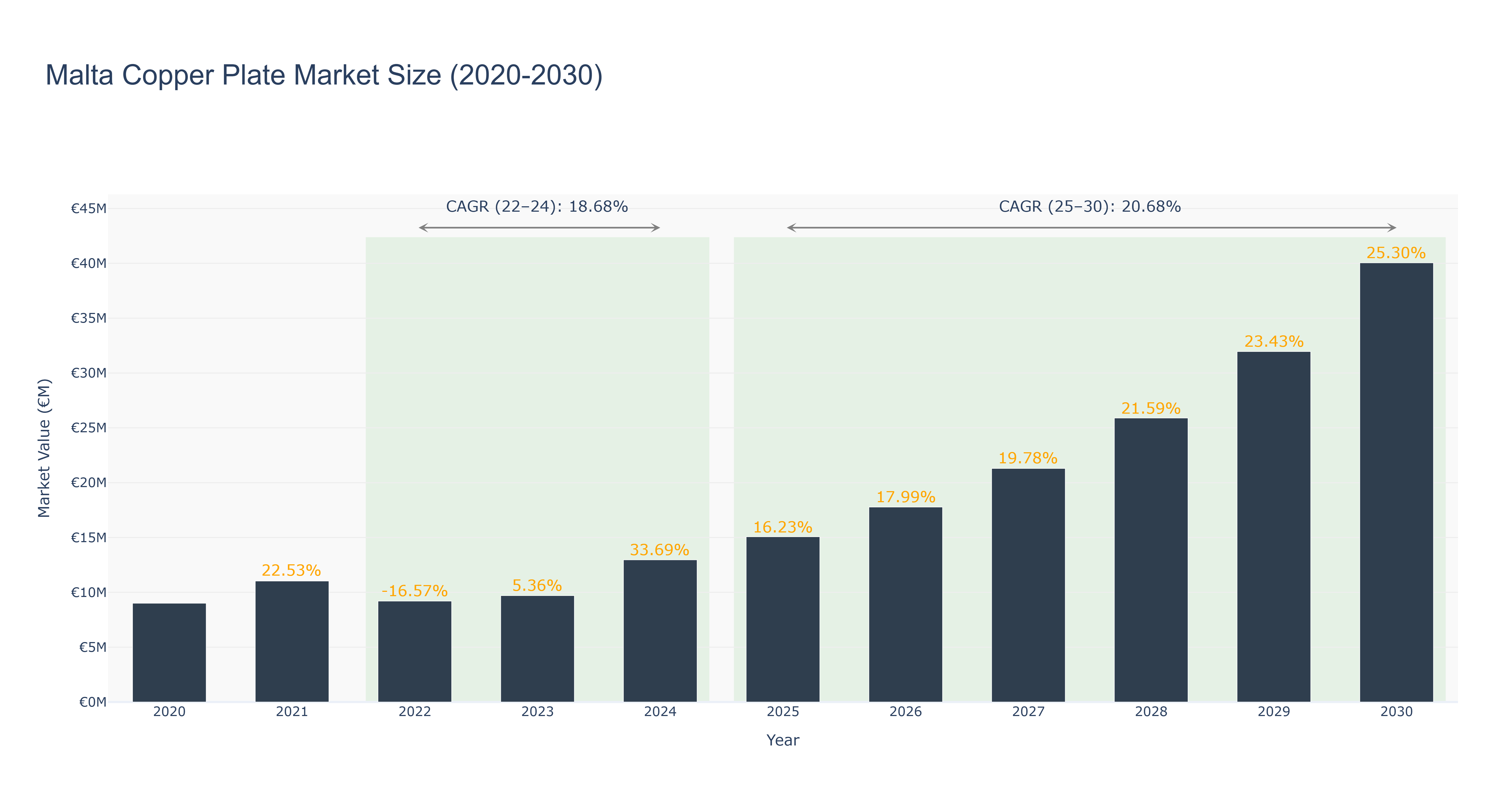 Malta Copper Plate Market Size (2020-2030)

CAGR (22–24): 18.68%

CAGR (25–30): 20.68%

Market Value (€M)

€45M
€40M
€35M
€30M
€25M
€20M
€15M
€10M
€5M
€0M

22.53%
-16.57%
5.36%
33.69%
16.23%
17.99%
19.78%
21.59%
23.43%
25.30%

2020 2021 2022 2023 2024 2025 2026 2027 2028 2029 2030

Year